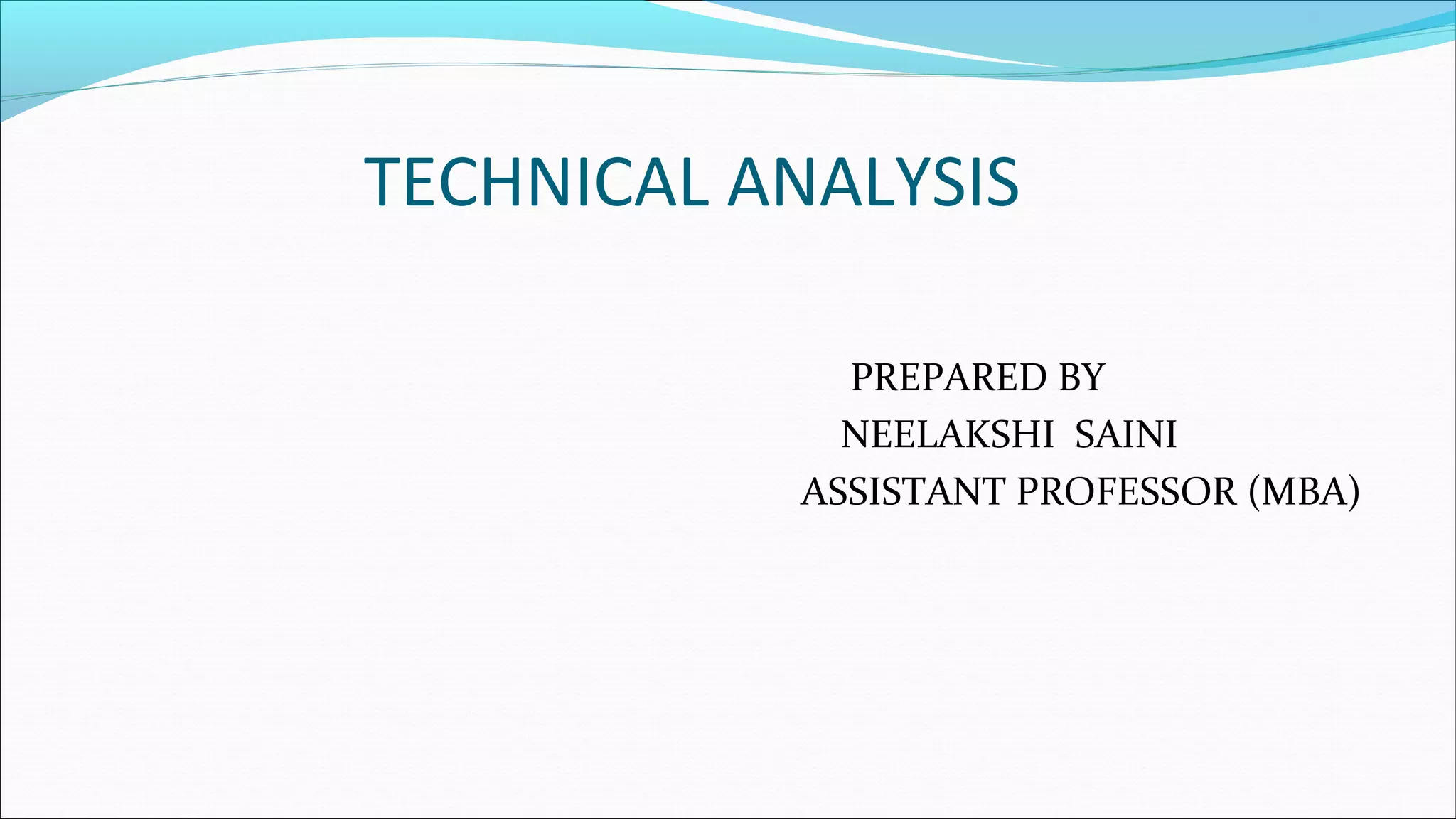 TECHNICAL ANALYSIS

PREPARED BY
NEELAKSHI SAINI
ASSISTANT PROFESSOR (MBA)